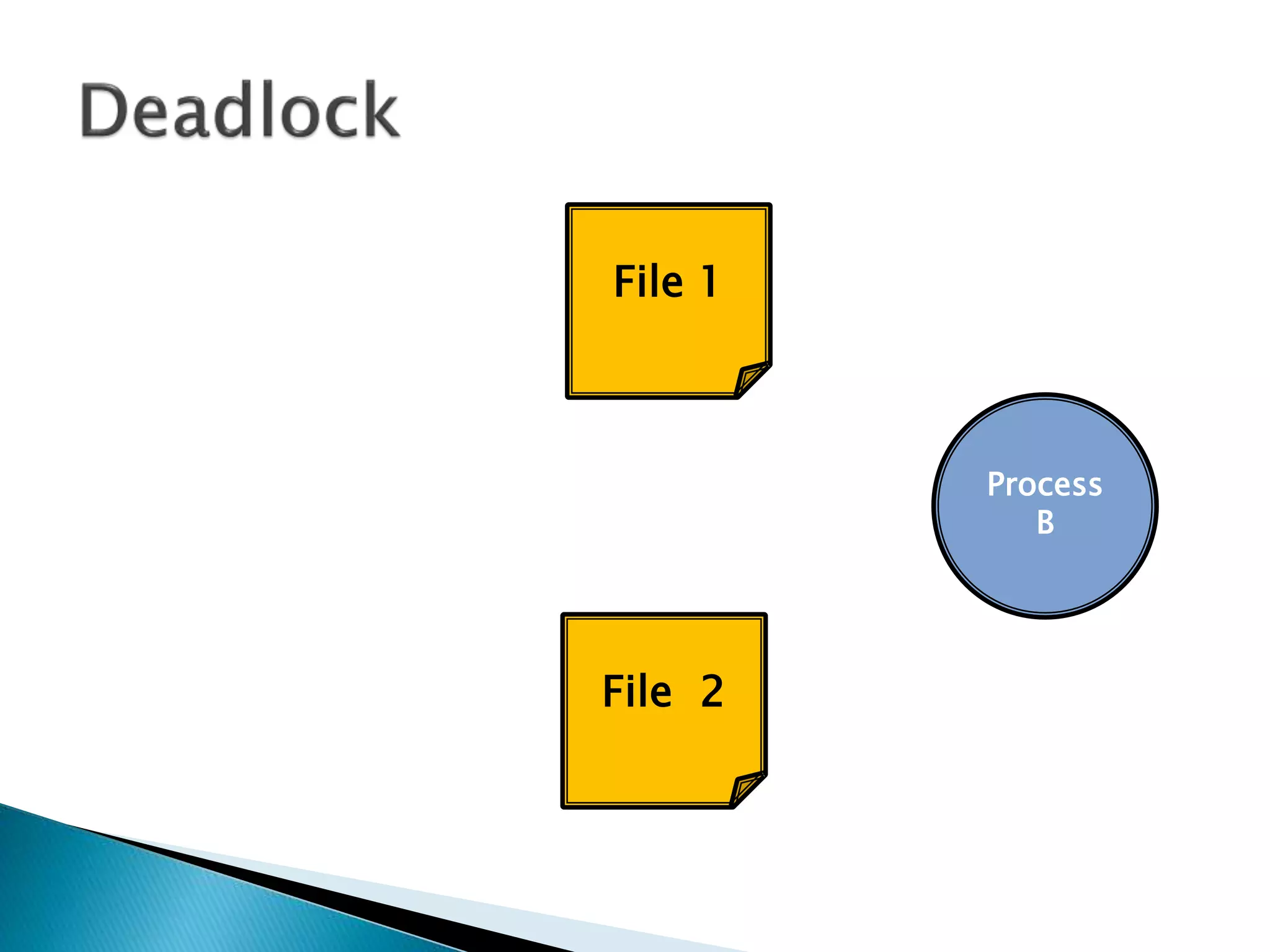 Deadlock

File 1

Process
B

File 2